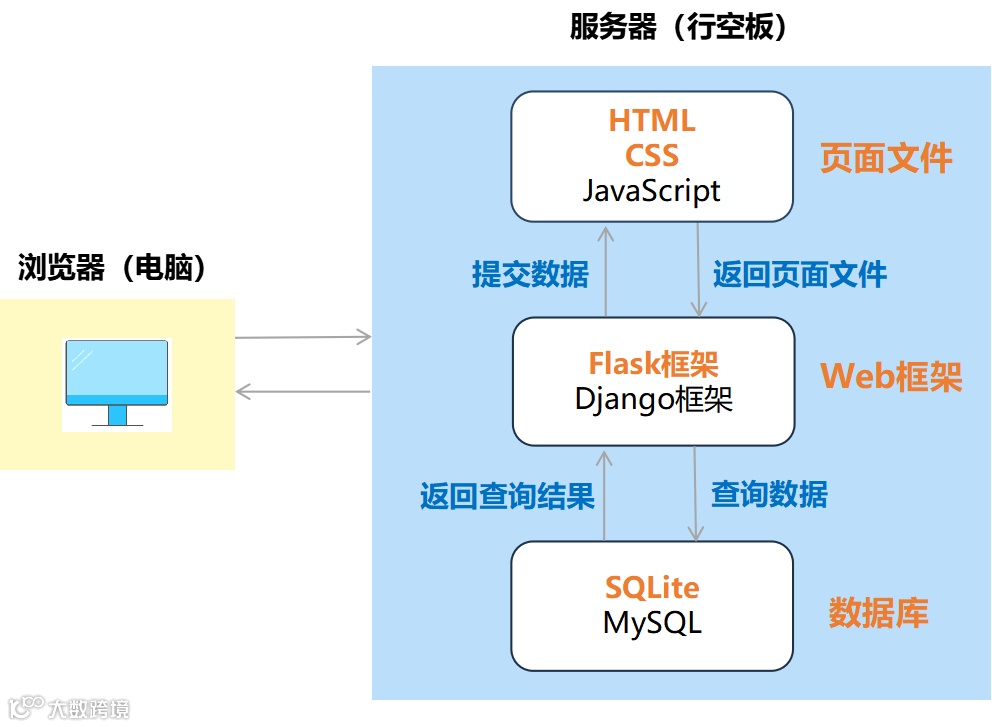 服务器（行空板）

浏览器（电脑）

HTML
CSS
JavaScript

页面文件

提交数据

返回页面文件

Flask框架
Django框架

Web框架

返回查询结果

查询数据

SQLite
MySQL

数据库

大数跨境